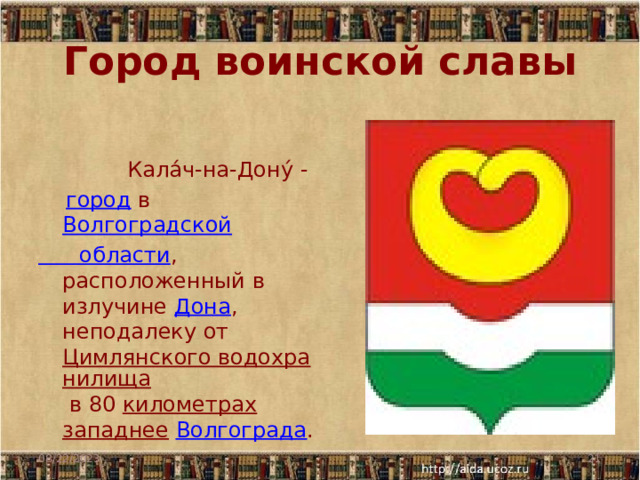 Город воинской славы

Кала́ч-на-Дону́ - город в Волгоградской области, расположенный в излучине Дона, неподалеку от Цимлянского водохранилища в 80 километрах западнее Волгограда.

http://aida.ucoz.ru